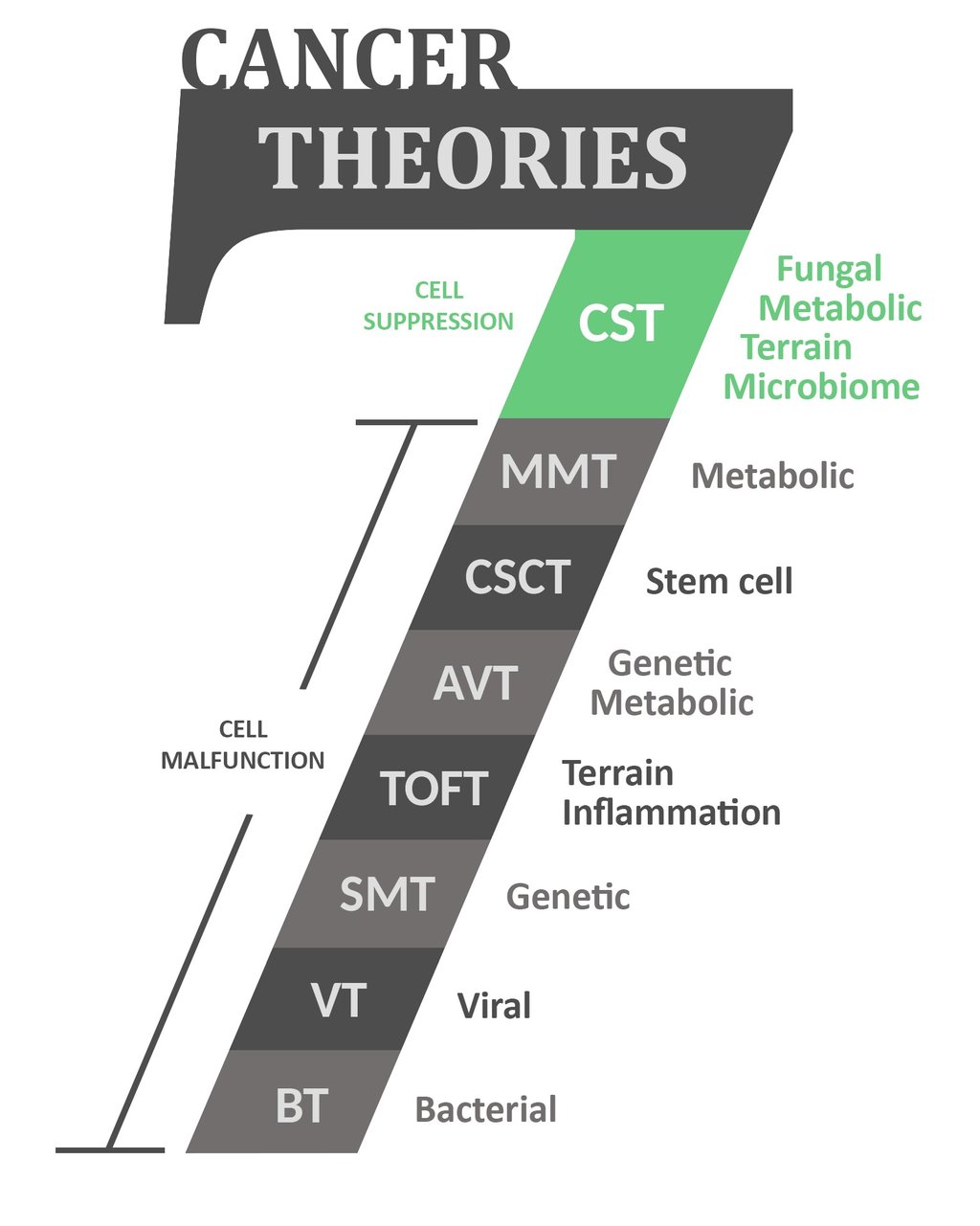 CANCER THEORIES

CELL SUPPRESSION

CST

Fungal Metabolic Terrain Microbiome

MMT

Metabolic

CSCT

Stem cell

AVT

Genetic Metabolic

CELL MALFUNCTION

TOFT

Terrain Inflammation

SMT

Genetic

VT

Viral

BT

Bacterial